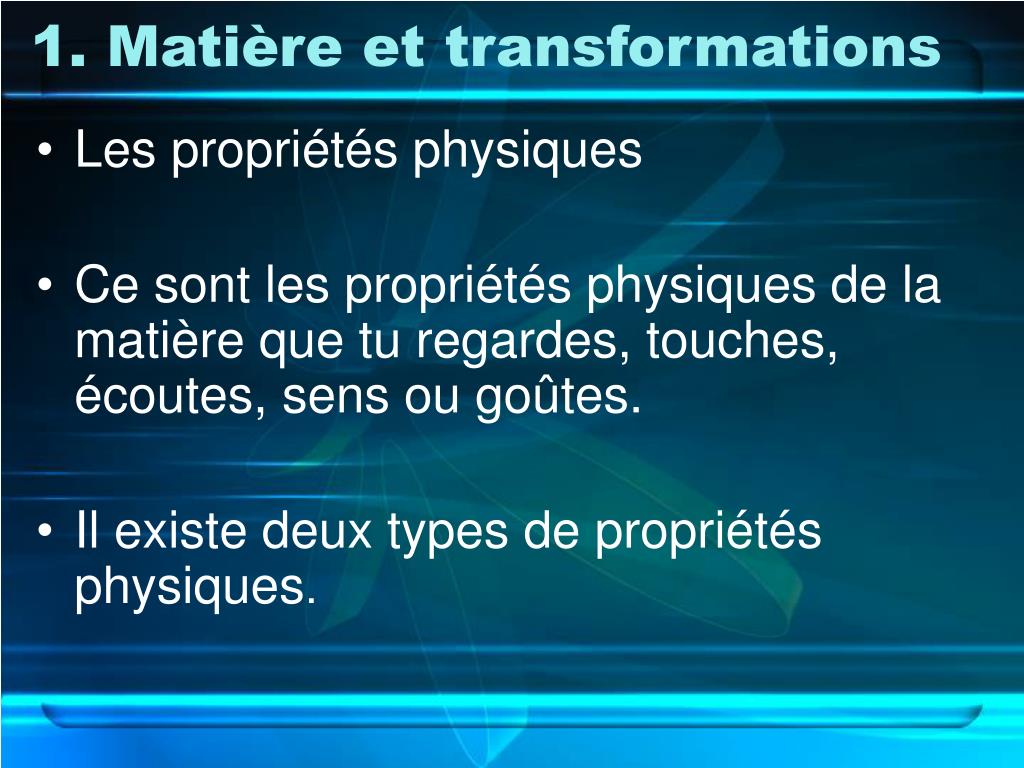 1. Matière et transformations

• Les propriétés physiques

• Ce sont les propriétés physiques de la matière que tu regardes, touches, écoutes, sens ou goûtes.

• Il existe deux types de propriétés physiques.